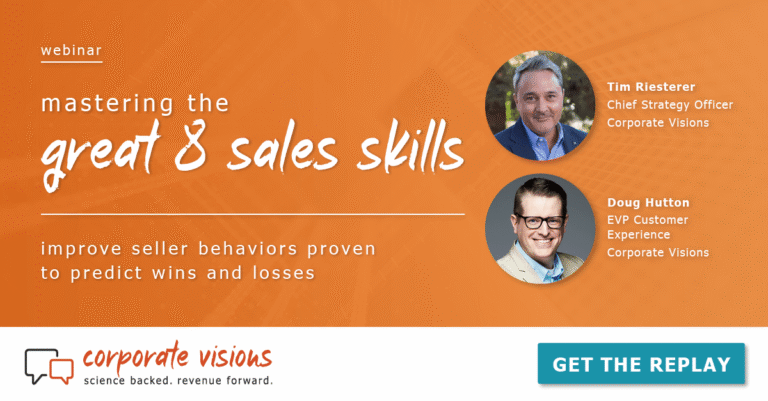 webinar

mastering the great 8 sales skills

improve seller behaviors proven to predict wins and losses

Tim Riesterer
Chief Strategy Officer
Corporate Visions

Doug Hutton
EVP Customer Experience
Corporate Visions

corporate visions
science backed. revenue forward.

GET THE REPLAY